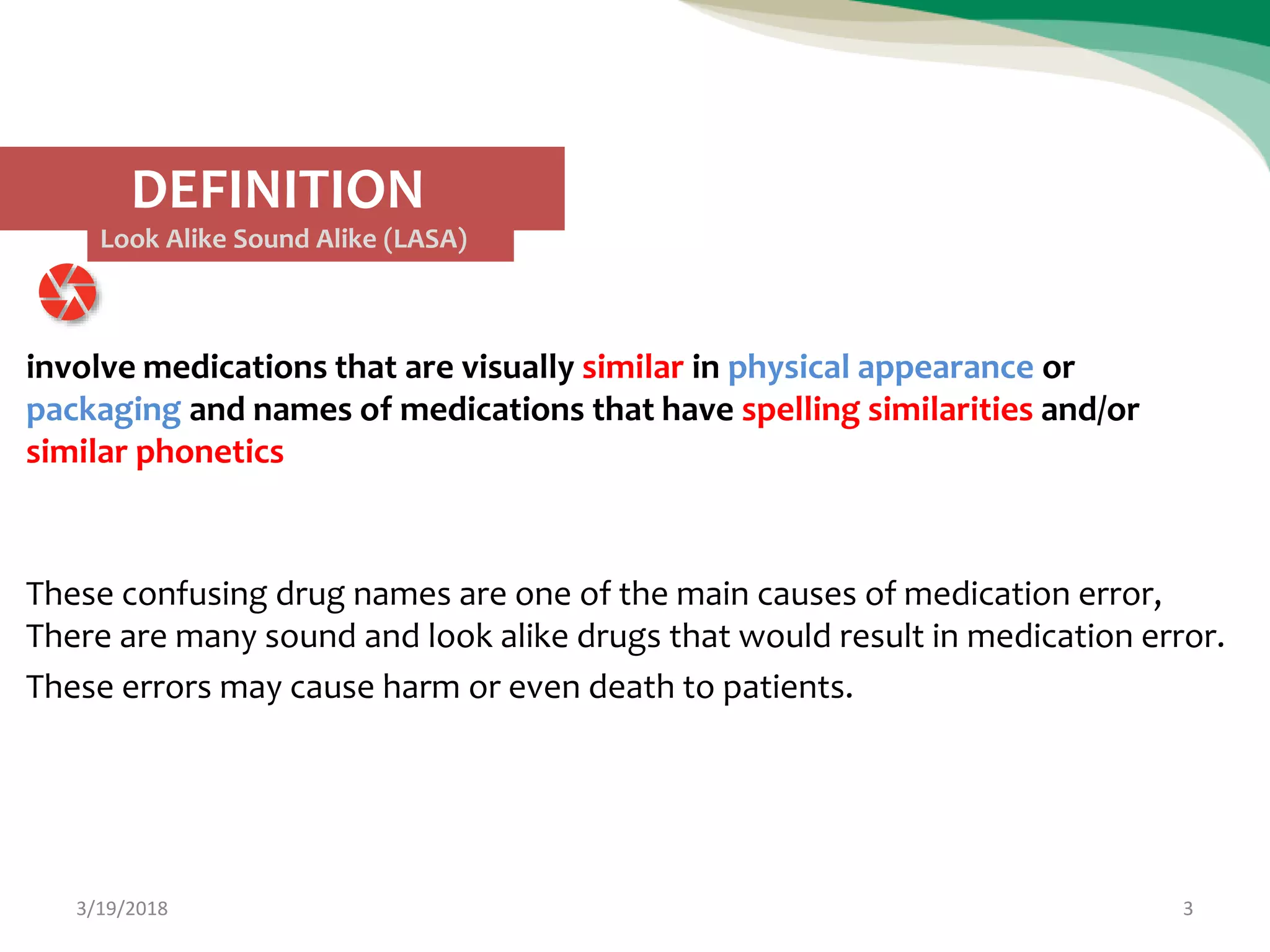 DEFINITION

Look Alike Sound Alike (LASA)

involve medications that are visually similar in physical appearance or packaging and names of medications that have spelling similarities and/or similar phonetics

These confusing drug names are one of the main causes of medication error, There are many sound and look alike drugs that would result in medication error.

These errors may cause harm or even death to patients.

3/19/2018

3